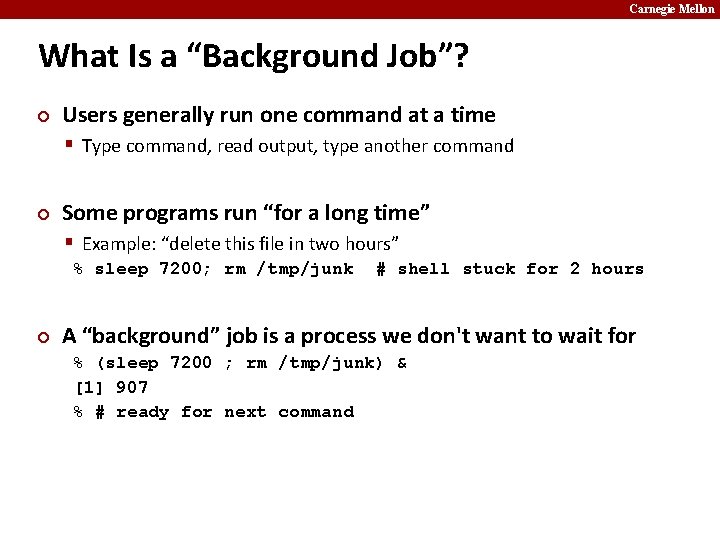 Carnegie Mellon

What Is a “Background Job”?

Users generally run one command at a time

Type command, read output, type another command

Some programs run “for a long time”

Example: “delete this file in two hours”

% sleep 7200; rm /tmp/junk  # shell stuck for 2 hours

A “background” job is a process we don't want to wait for

% (sleep 7200 ; rm /tmp/junk) &
[1] 907
% # ready for next command